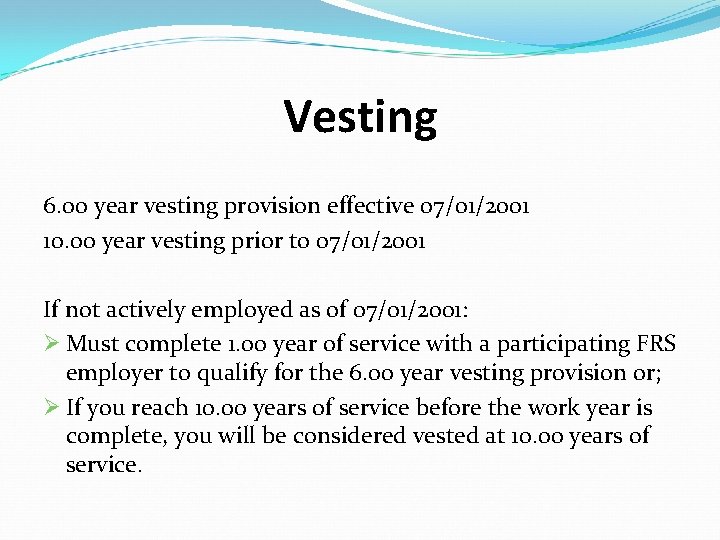 Vesting

6.00 year vesting provision effective 07/01/2001
10.00 year vesting prior to 07/01/2001

If not actively employed as of 07/01/2001:
➢ Must complete 1.00 year of service with a participating FRS employer to qualify for the 6.00 year vesting provision or;
➢ If you reach 10.00 years of service before the work year is complete, you will be considered vested at 10.00 years of service.